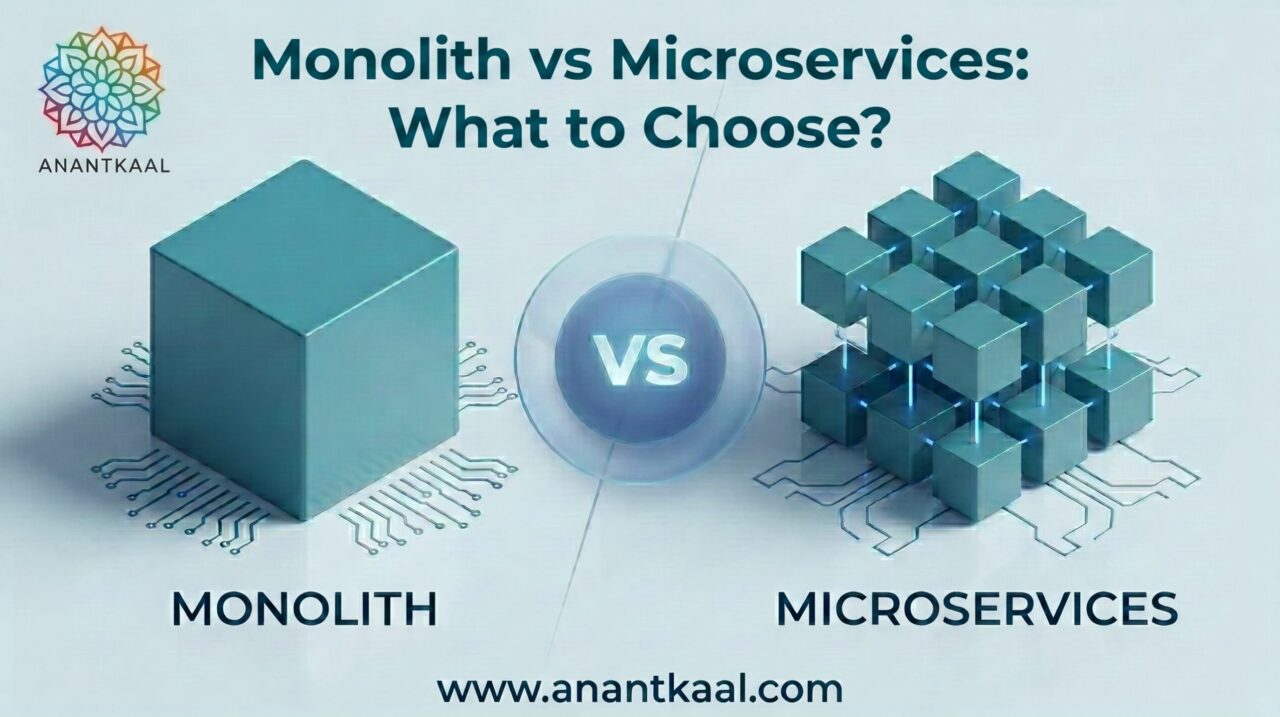 ANANTKAAL

Monolith vs Microservices: What to Choose?

VS

MONOLITH

MICROSERVICES

www.anantkaal.com